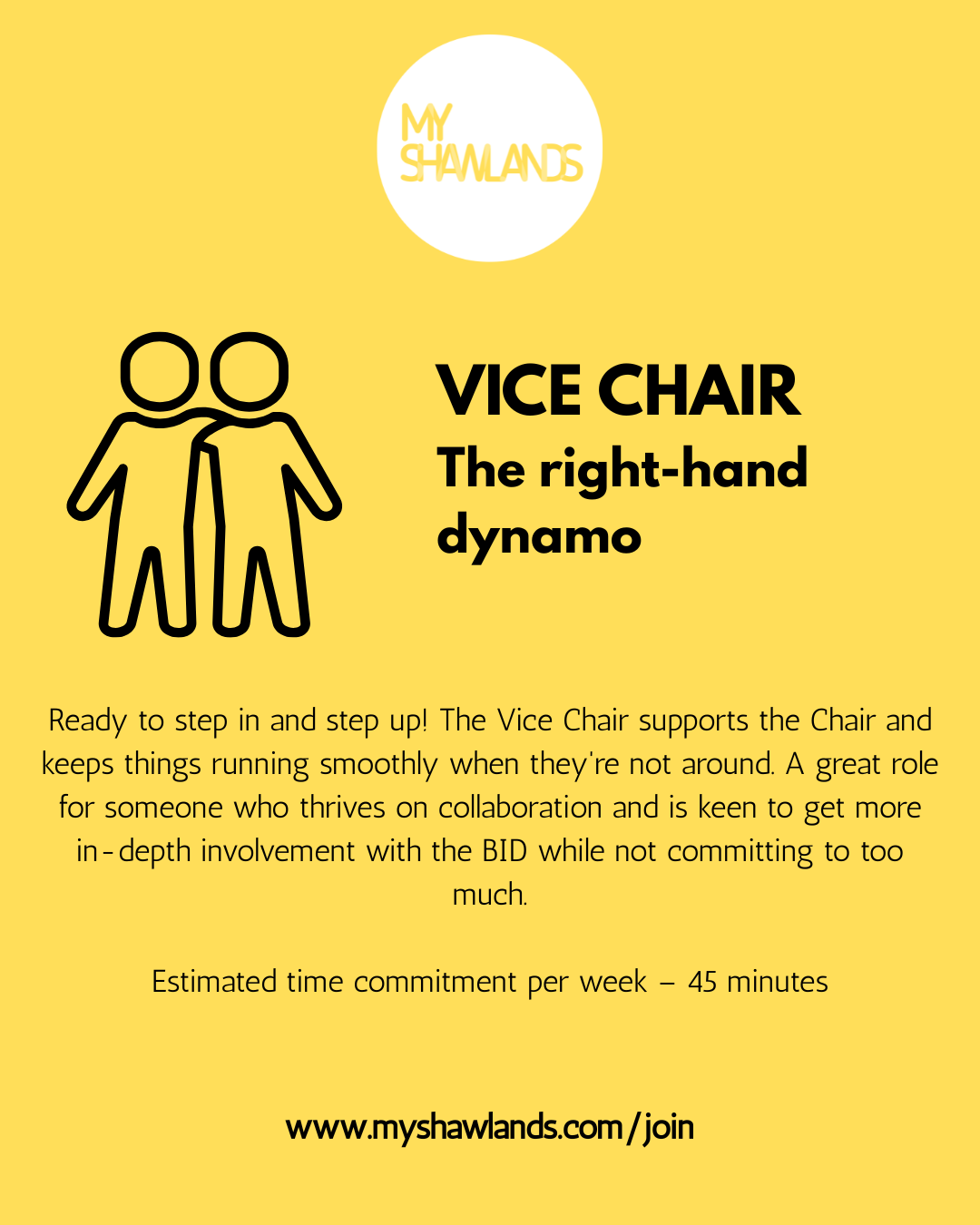 MY SHAWLANDS

VICE CHAIR
The right-hand dynamo

Ready to step in and step up! The Vice Chair supports the Chair and keeps things running smoothly when they're not around. A great role for someone who thrives on collaboration and is keen to get more in-depth involvement with the BID while not committing to too much.

Estimated time commitment per week – 45 minutes

www.myshawlands.com/join